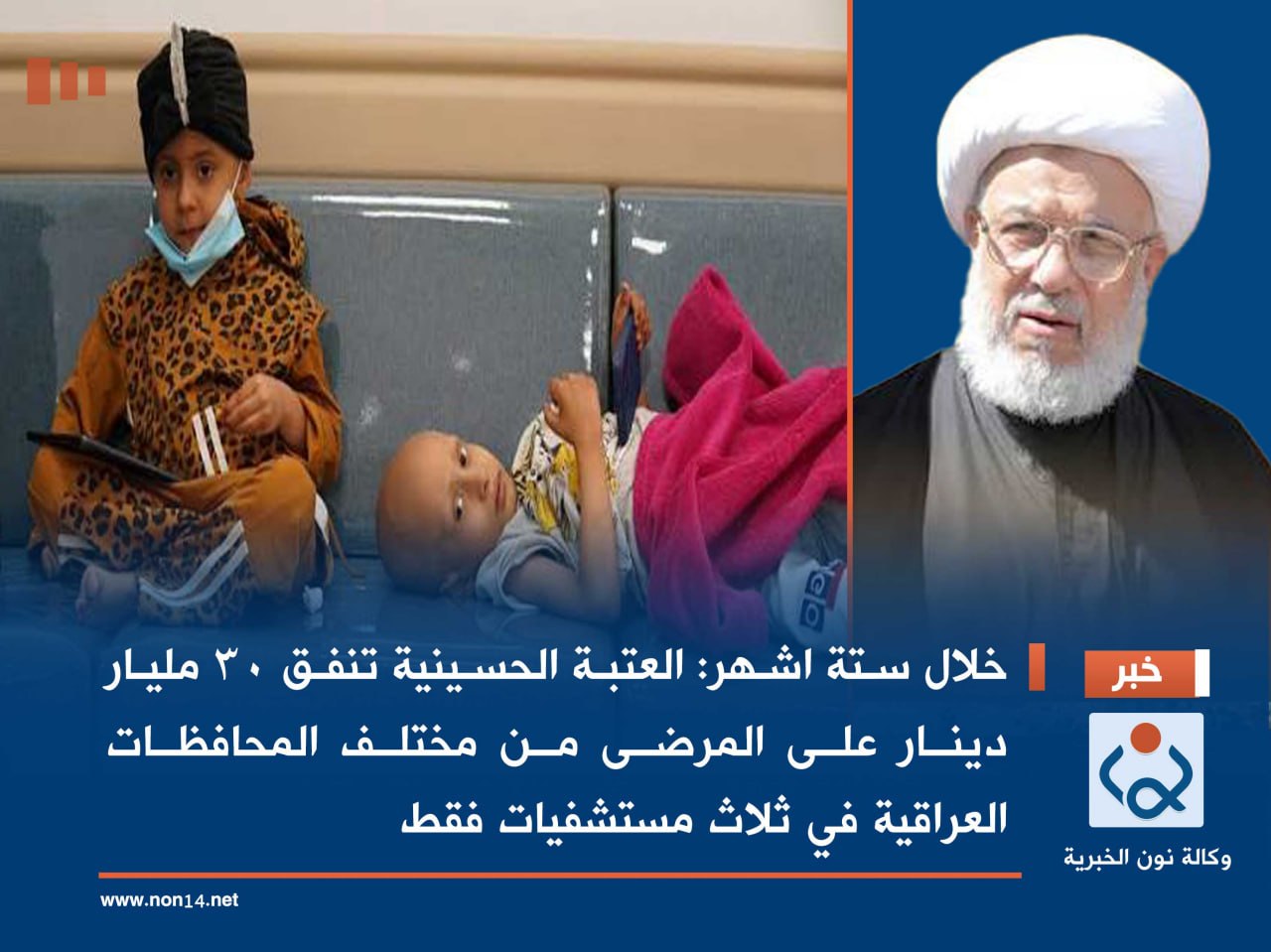 خبر

خلال ستة اشهر: العتبة الحسينية تنفق ٣٠ مليار دينار على المرضى من مختلف المحافظات العراقية في ثلاث مستشفيات فقط

وكالة نون الخبرية

www.non14.net